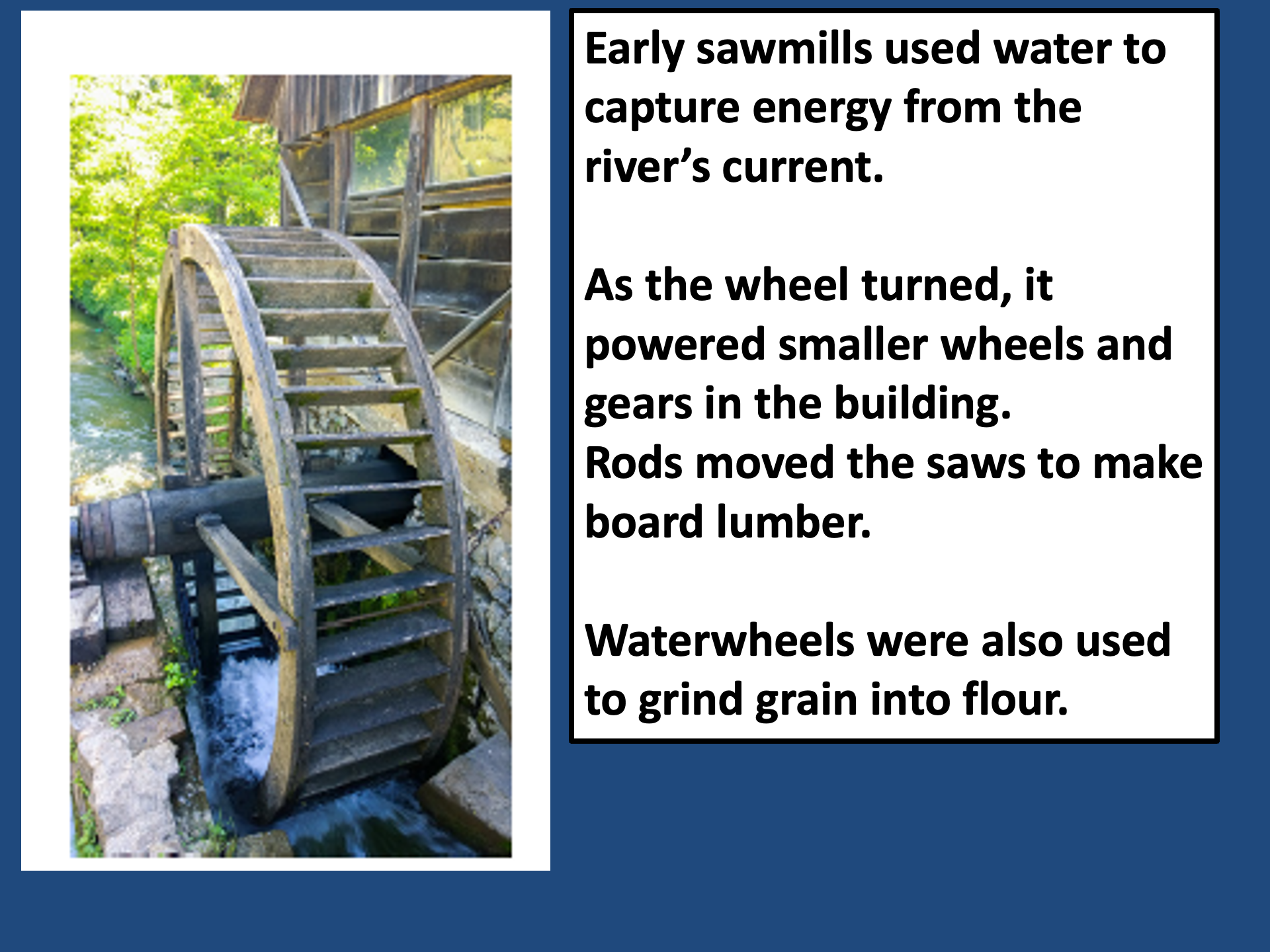 Early sawmills used water to capture energy from the river’s current.

As the wheel turned, it powered smaller wheels and gears in the building.
Rods moved the saws to make board lumber.

Waterwheels were also used to grind grain into flour.